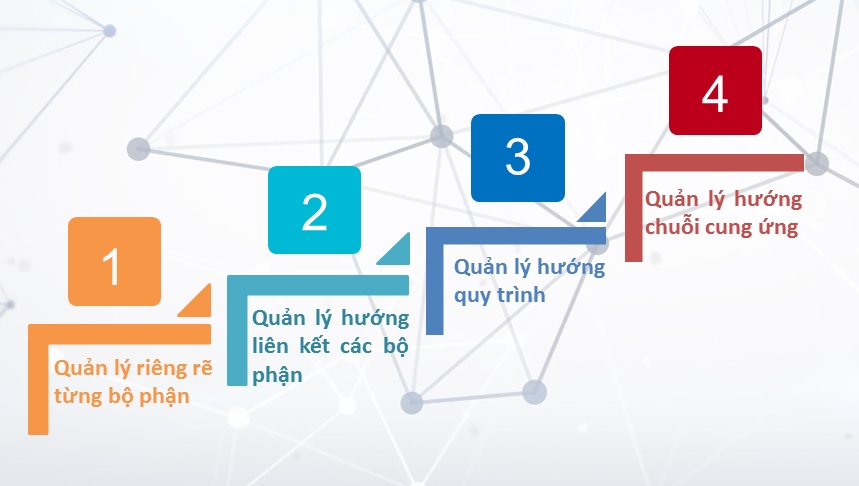 1

Quản lý riêng rẽ từng bộ phận

2

Quản lý hướng liên kết các bộ phận

3

Quản lý hướng quy trình

4

Quản lý hướng chuỗi cung ứng